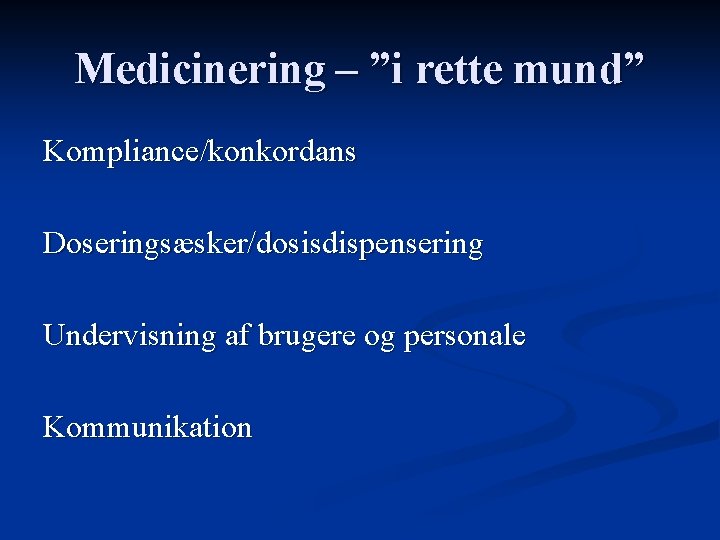 Medicinering – ”i rette mund”

Kompliance/konkordans

Doseringsæsker/dosisdispensering

Undervisning af brugere og personale

Kommunikation